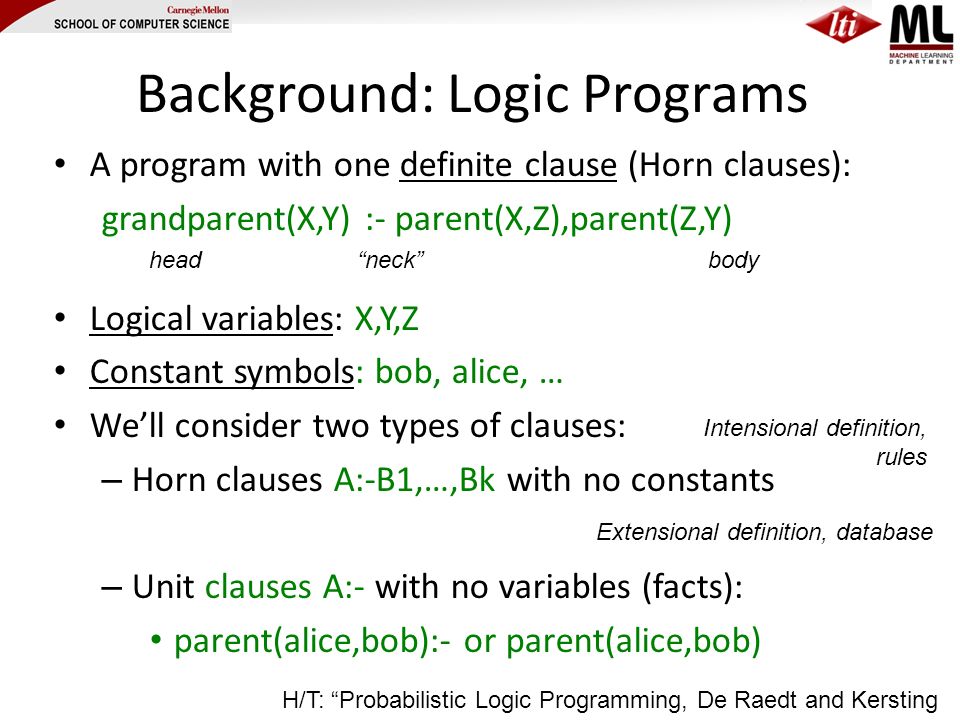 Carnegie Mellon
SCHOOL OF COMPUTER SCIENCE

lti

ML
MACHINE LEARNING DEPARTMENT

Background: Logic Programs

• A program with one definite clause (Horn clauses):

grandparent(X,Y) :- parent(X,Z),parent(Z,Y)

head "neck" body

• Logical variables: X,Y,Z
• Constant symbols: bob, alice, …
• We'll consider two types of clauses:

Intensional definition, rules

– Horn clauses A:-B1,…,Bk with no constants

Extensional definition, database

– Unit clauses A:- with no variables (facts):
• parent(alice,bob):- or parent(alice,bob)

H/T: "Probabilistic Logic Programming, De Raedt and Kersting